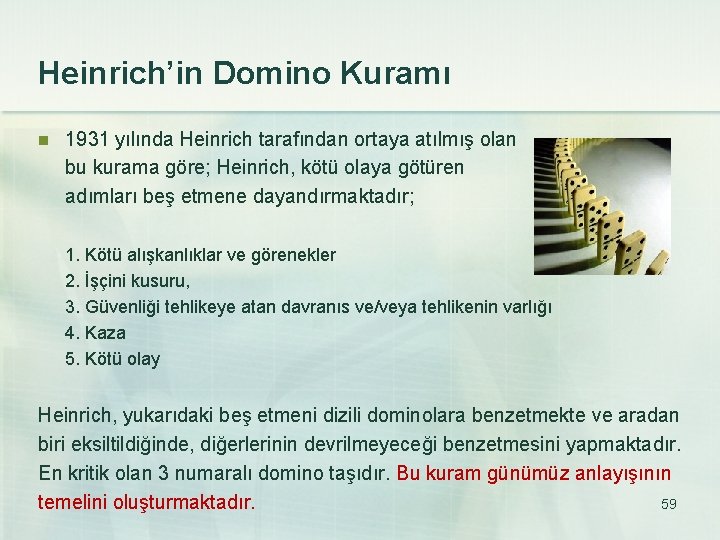 Heinrich'in Domino Kuramı

1931 yılında Heinrich tarafından ortaya atılmış olan bu kurama göre; Heinrich, kötü olaya götüren adımları beş etmene dayandırmaktadır;

1. Kötü alışkanlıklar ve görenekler
2. İşçini kusuru,
3. Güvenliği tehlikeye atan davranıs ve/veya tehlikenin varlığı
4. Kaza
5. Kötü olay

Heinrich, yukarıdaki beş etmeni dizili dominolara benzetmekte ve aradan biri eksiltildiğinde, diğerlerinin devrilmeyeceği benzetmesini yapmaktadır. En kritik olan 3 numaralı domino taşıdır. Bu kuram günümüz anlayışının temelini oluşturmaktadır.

59